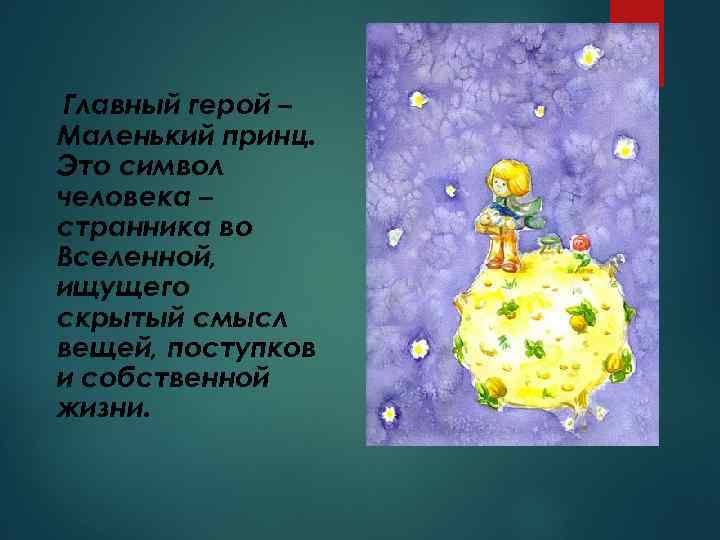 Главный герой – Маленький принц. Это символ человека – странника во Вселенной, ищущего скрытый смысл вещей, поступков и собственной жизни.